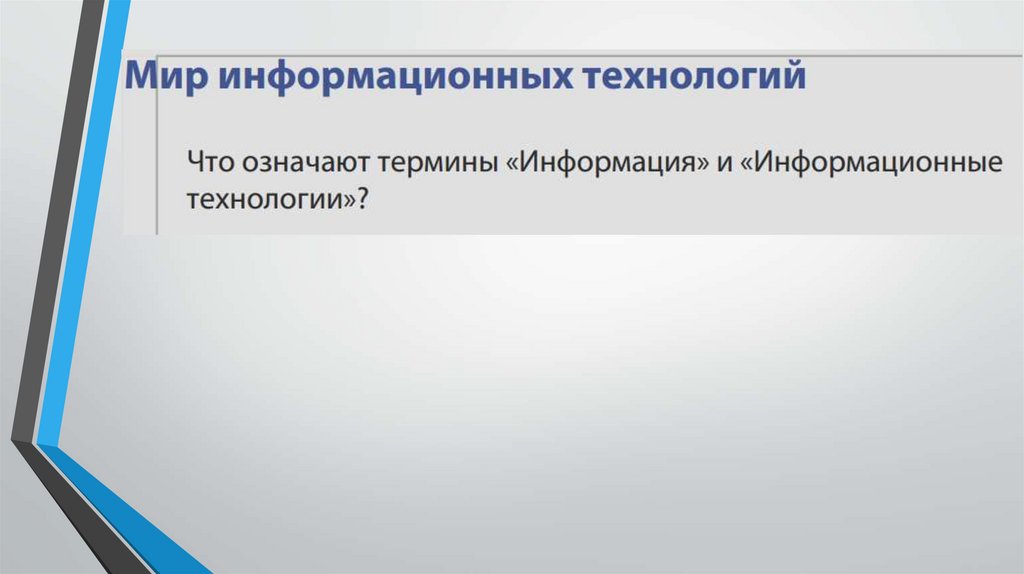 Мир информационных технологий

Что означают термины «Информация» и «Информационные технологии»?